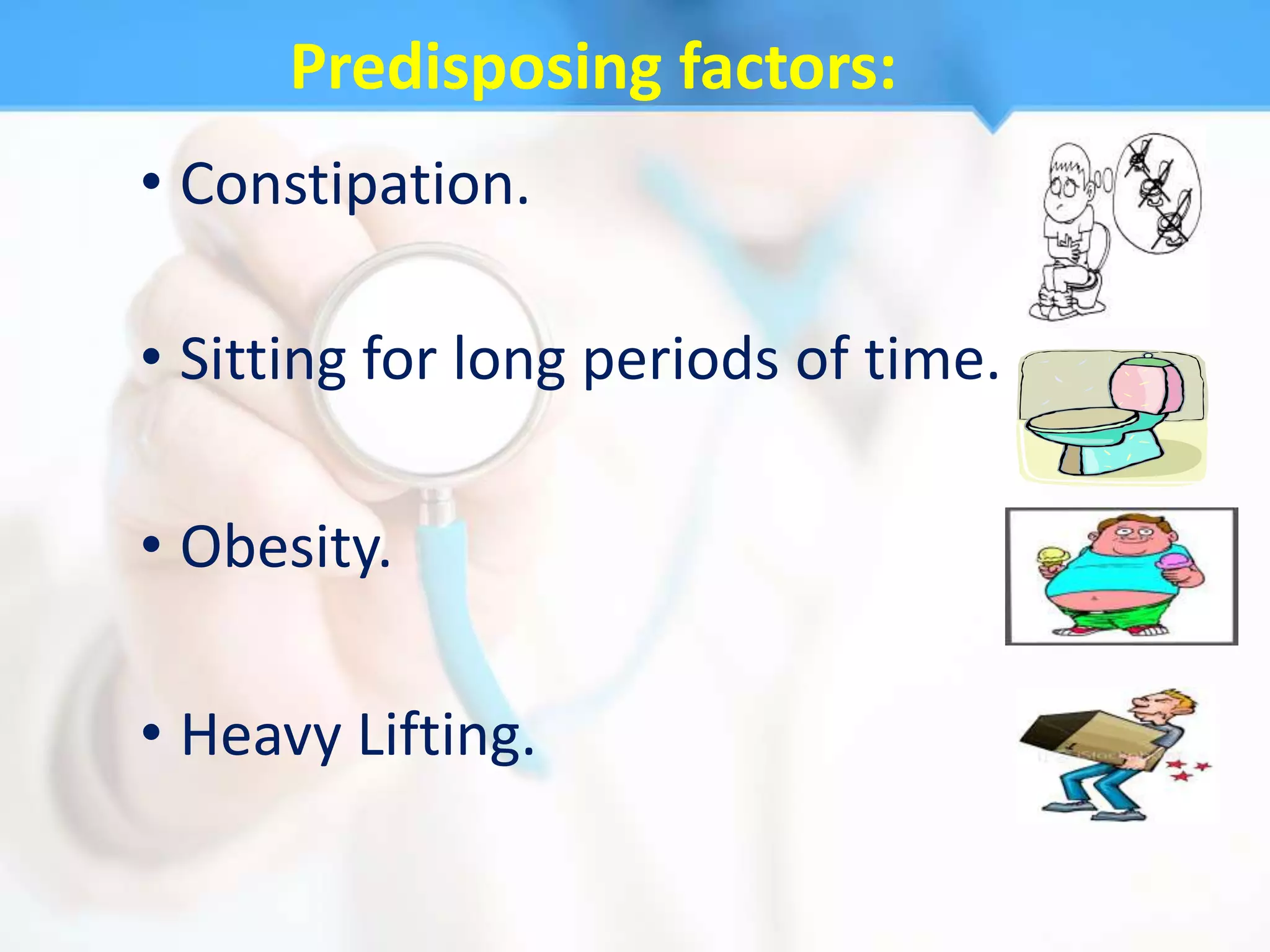 Predisposing factors:

• Constipation.

• Sitting for long periods of time.

• Obesity.

• Heavy Lifting.